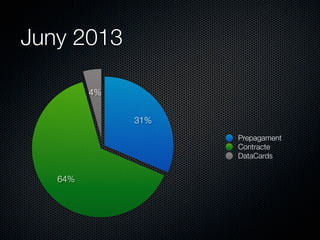 Juny 2013

4%

31%

64%

Prepagament
Contracte
DataCards